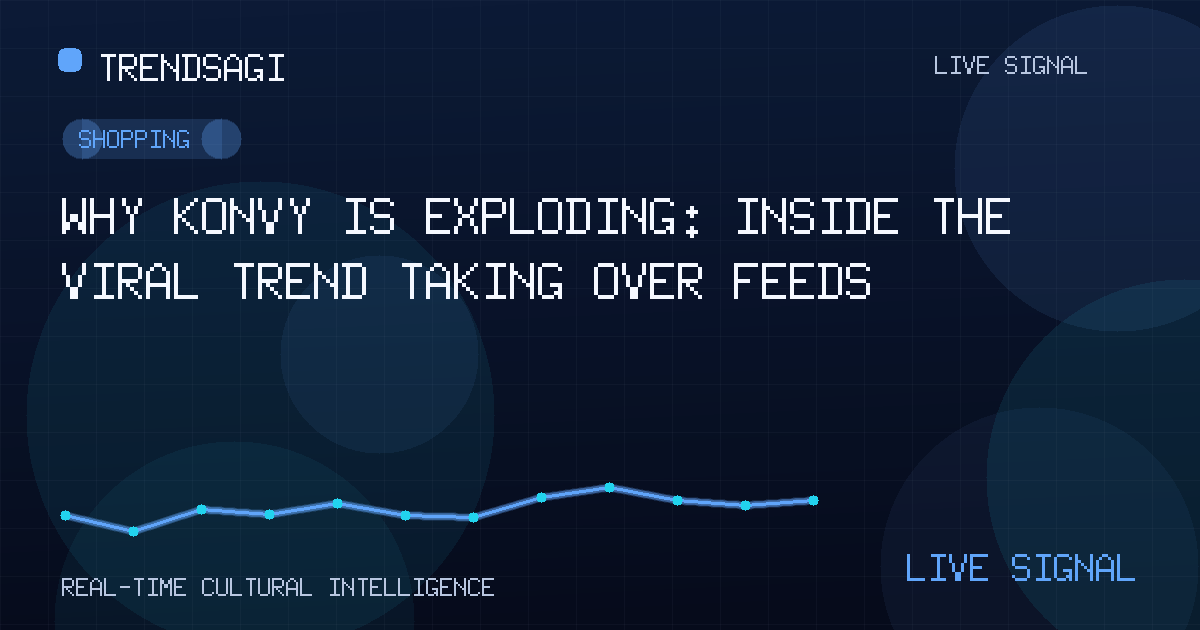 TRENDSAGI

LIVE SIGNAL

SHOPPING

WHY KONVY IS EXPLODING: INSIDE THE VIRAL TREND TAKING OVER FEEDS

REAL-TIME CULTURAL INTELLIGENCE

LIVE SIGNAL